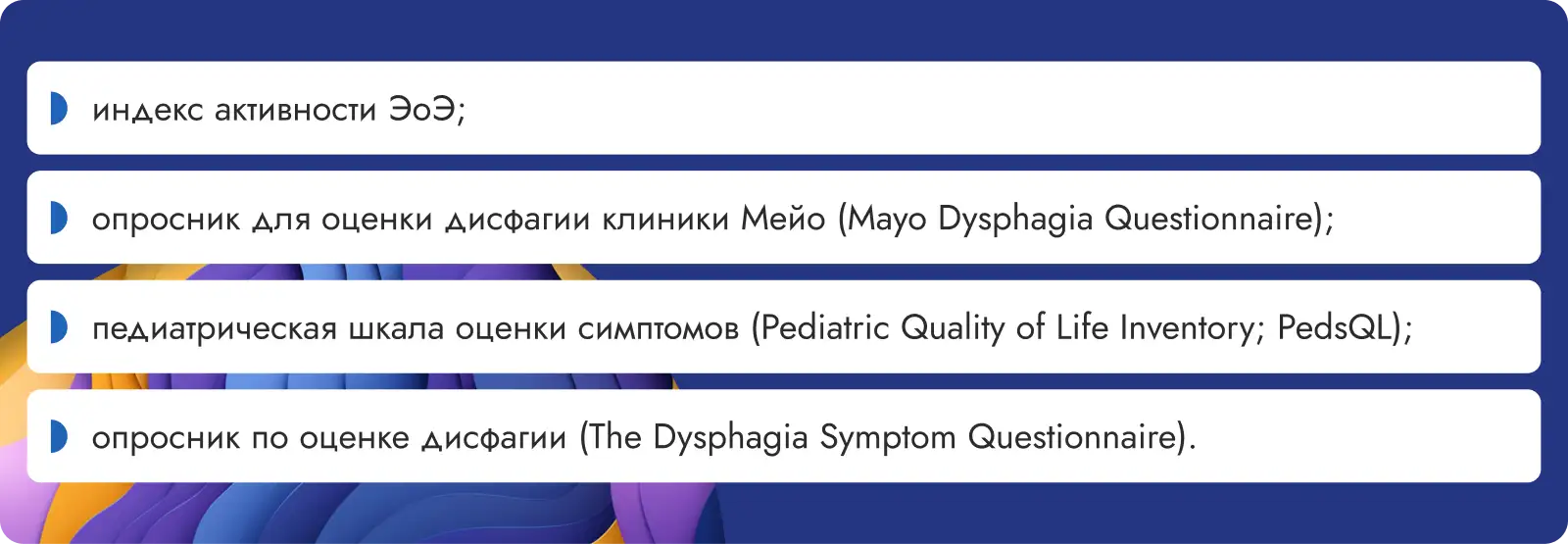 индекс активности ЭоЭ;

опросник для оценки дисфагии клиники Мейо (Mayo Dysphagia Questionnaire);

педиатрическая шкала оценки симптомов (Pediatric Quality of Life Inventory; PedsQL);

опросник по оценке дисфагии (The Dysphagia Symptom Questionnaire).